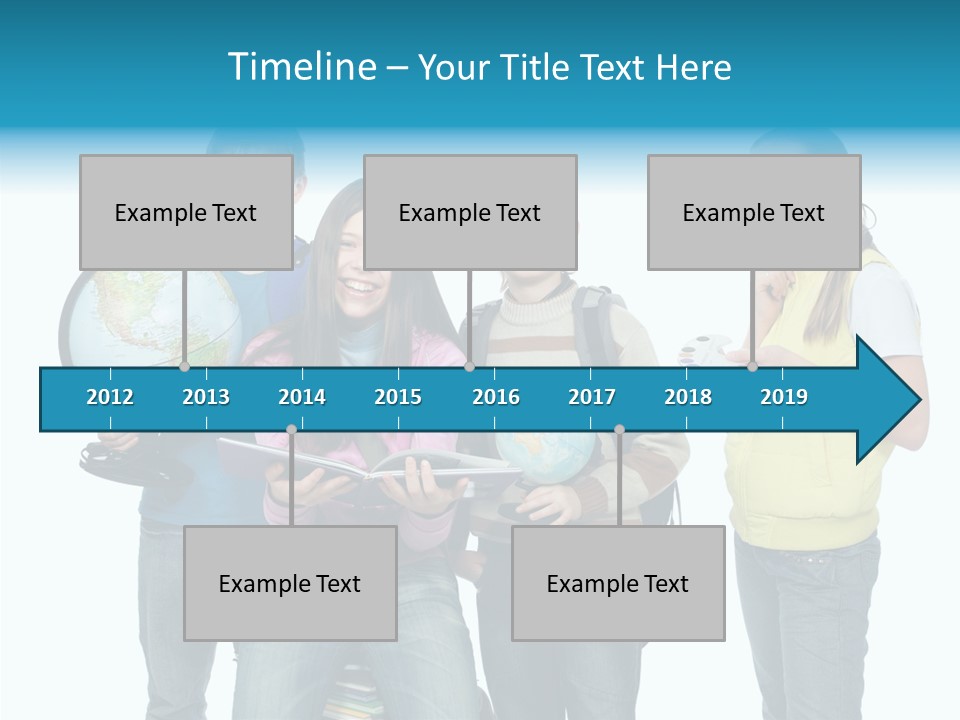 Timeline – Your Title Text Here

Example Text

Example Text

Example Text

2012 2013 2014 2015 2016 2017 2018 2019

Example Text

Example Text